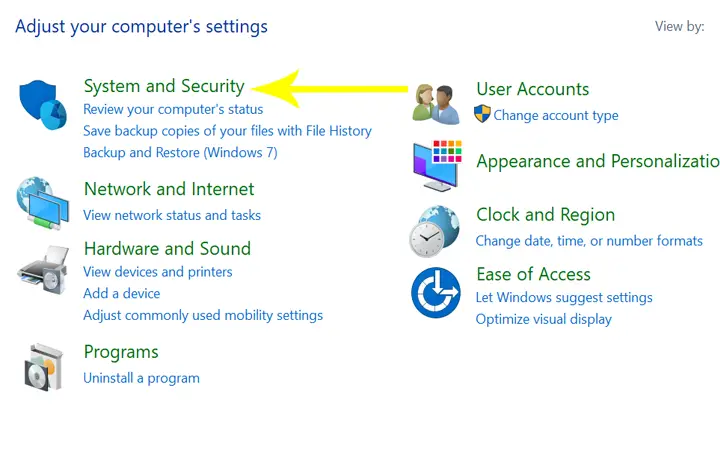 Adjust your computer's settings

View by:

System and Security
Review your computer's status
Save backup copies of your files with File History
Backup and Restore (Windows 7)

Network and Internet
View network status and tasks

Hardware and Sound
View devices and printers
Add a device
Adjust commonly used mobility settings

Programs
Uninstall a program

User Accounts
Change account type

Appearance and Personalizatio

Clock and Region
Change date, time, or number formats

Ease of Access
Let Windows suggest settings
Optimize visual display